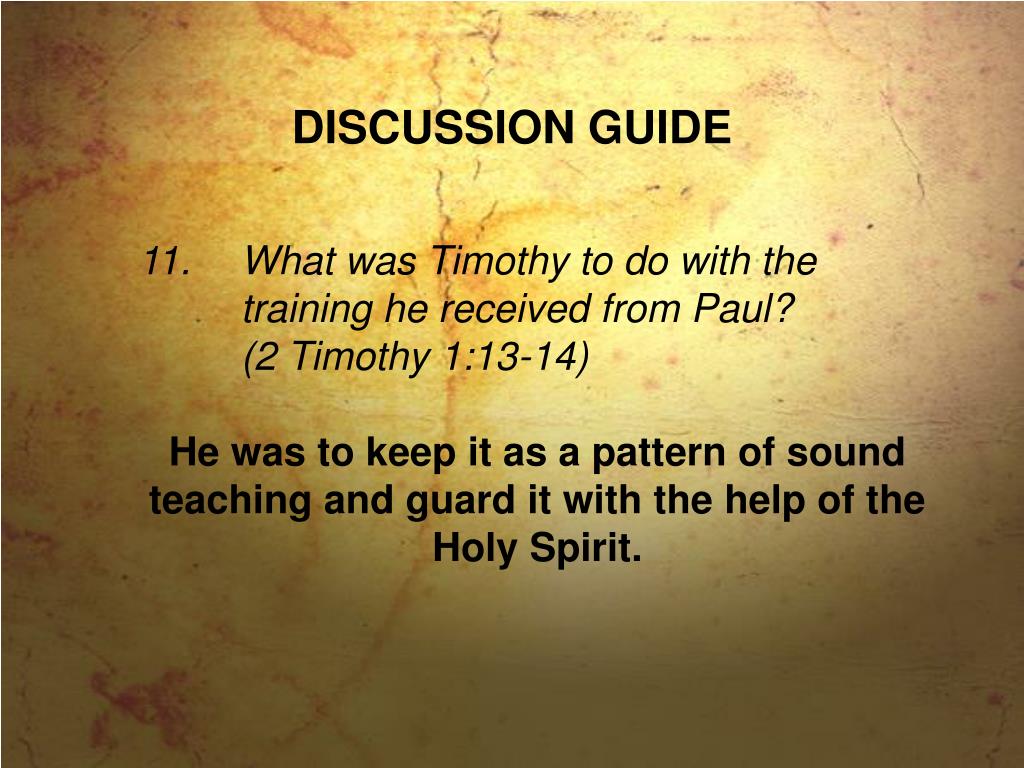 DISCUSSION GUIDE

11. What was Timothy to do with the training he received from Paul? (2 Timothy 1:13-14)

He was to keep it as a pattern of sound teaching and guard it with the help of the Holy Spirit.